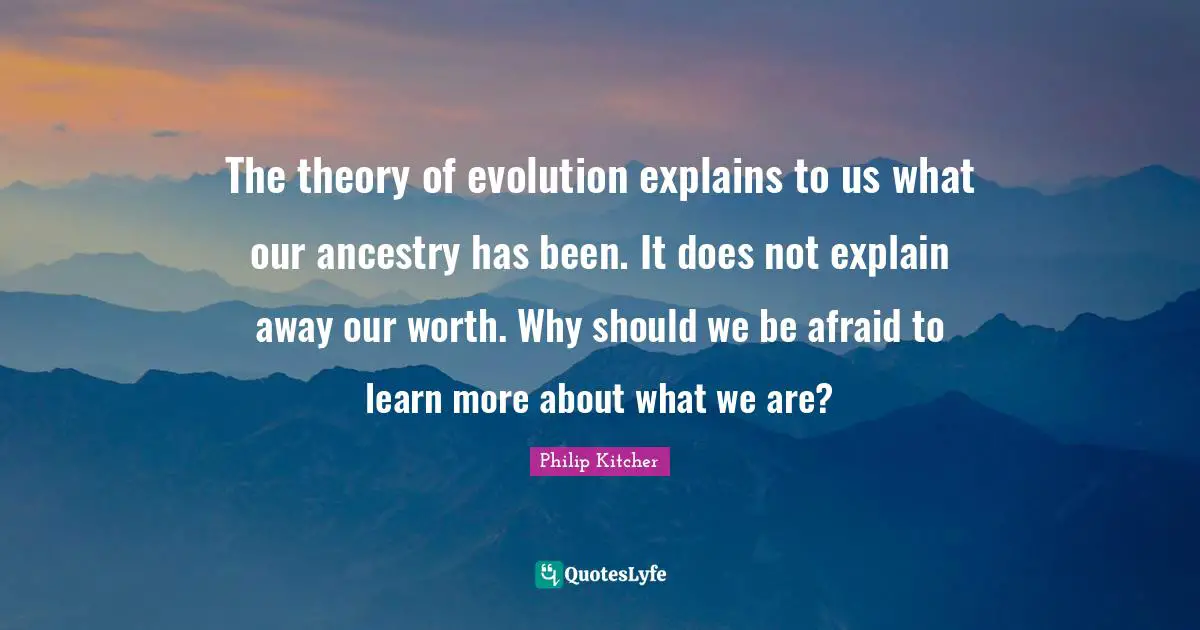 The theory of evolution explains to us what our ancestry has been. It does not explain away our worth. Why should we be afraid to learn more about what we are?

Philip Kitcher

QuotesLyfe